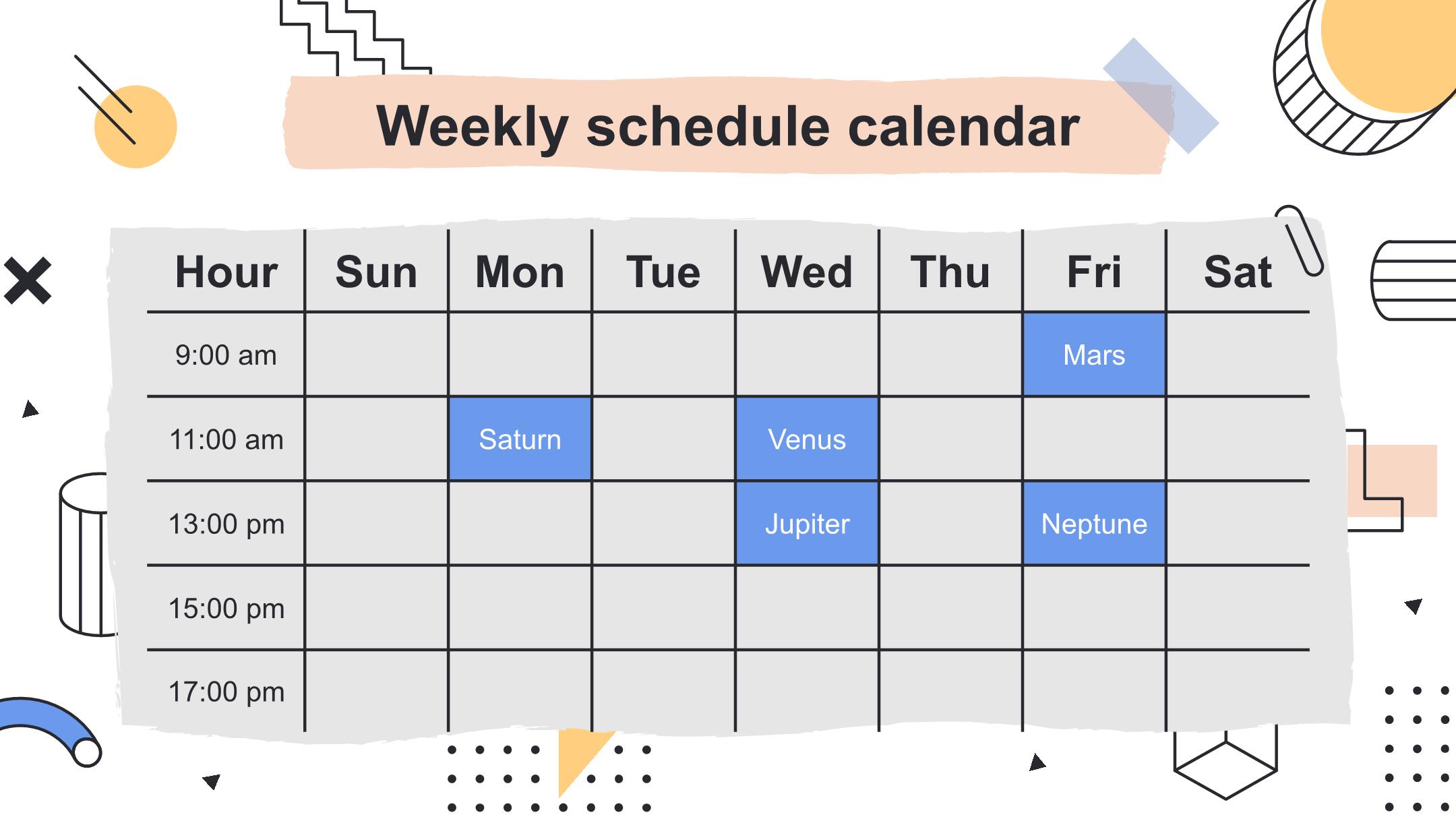 Weekly schedule calendar

| Hour | Sun | Mon | Tue | Wed | Thu | Fri | Sat |
|---|---|---|---|---|---|---|---|
| 9:00 am | | | | | | Mars | |
| 11:00 am | | Saturn | | Venus | | | |
| 13:00 pm | | | | Jupiter | | Neptune | |
| 15:00 pm | | | | | | | |
| 17:00 pm | | | | | | | |